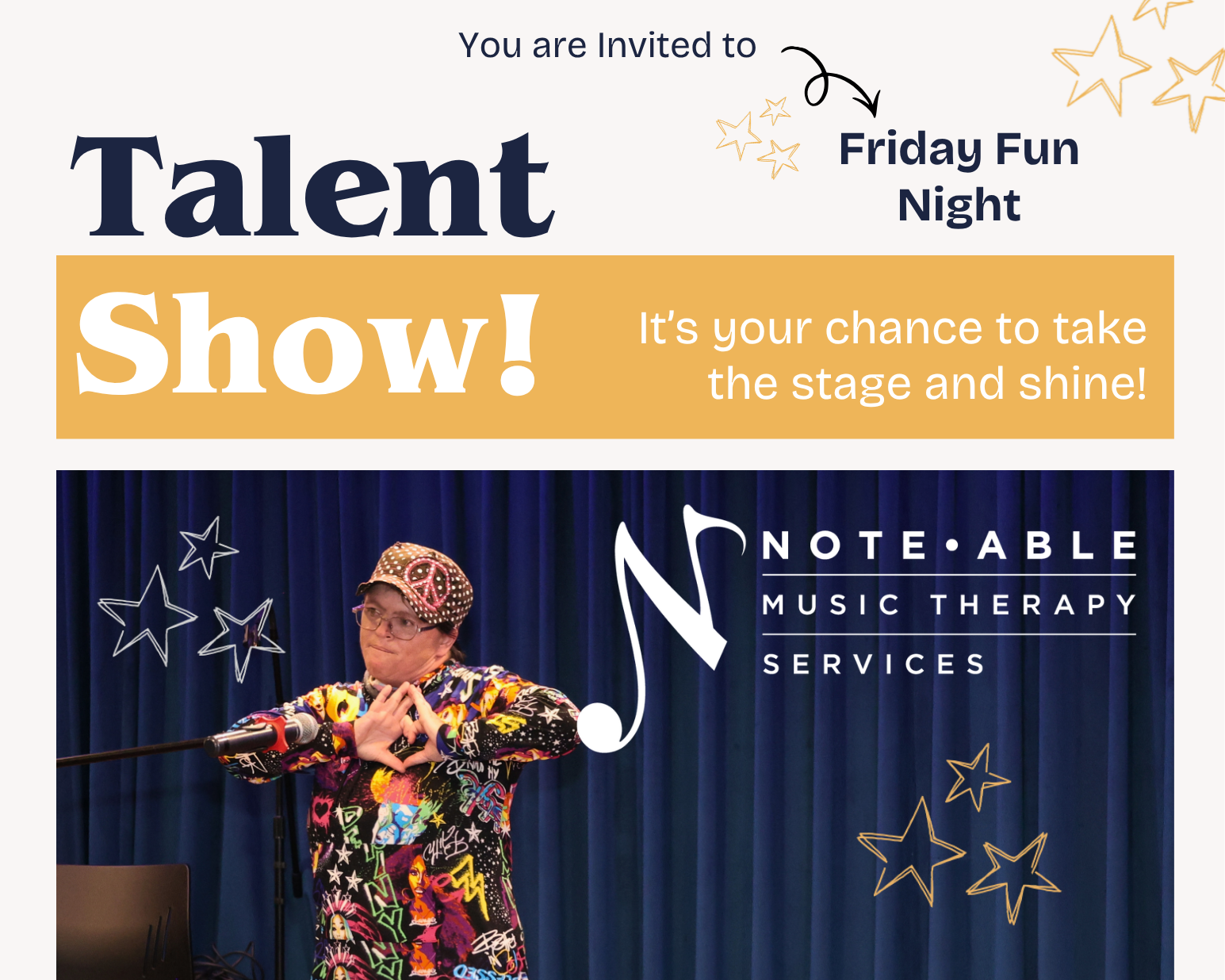 You are Invited to

Friday Fun Night

Talent Show!

It's your chance to take the stage and shine!

NOTE•ABLE
MUSIC THERAPY
SERVICES